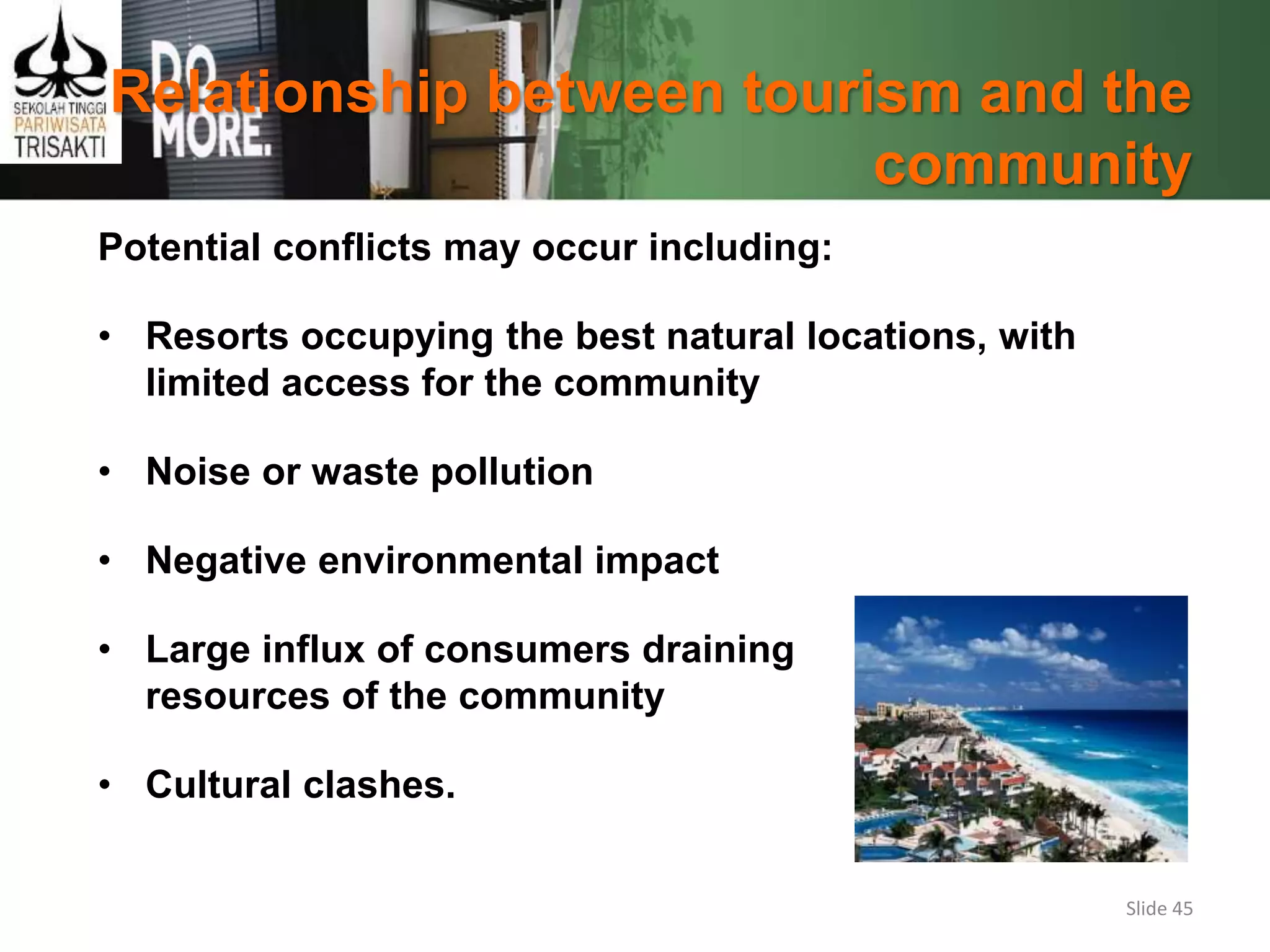 SEKOLAH TINGGI PARIWISATA TRISAKTI

DO MORE.

Relationship between tourism and the community

Potential conflicts may occur including:

• Resorts occupying the best natural locations, with limited access for the community

• Noise or waste pollution

• Negative environmental impact

• Large influx of consumers draining resources of the community

• Cultural clashes.

Slide 45